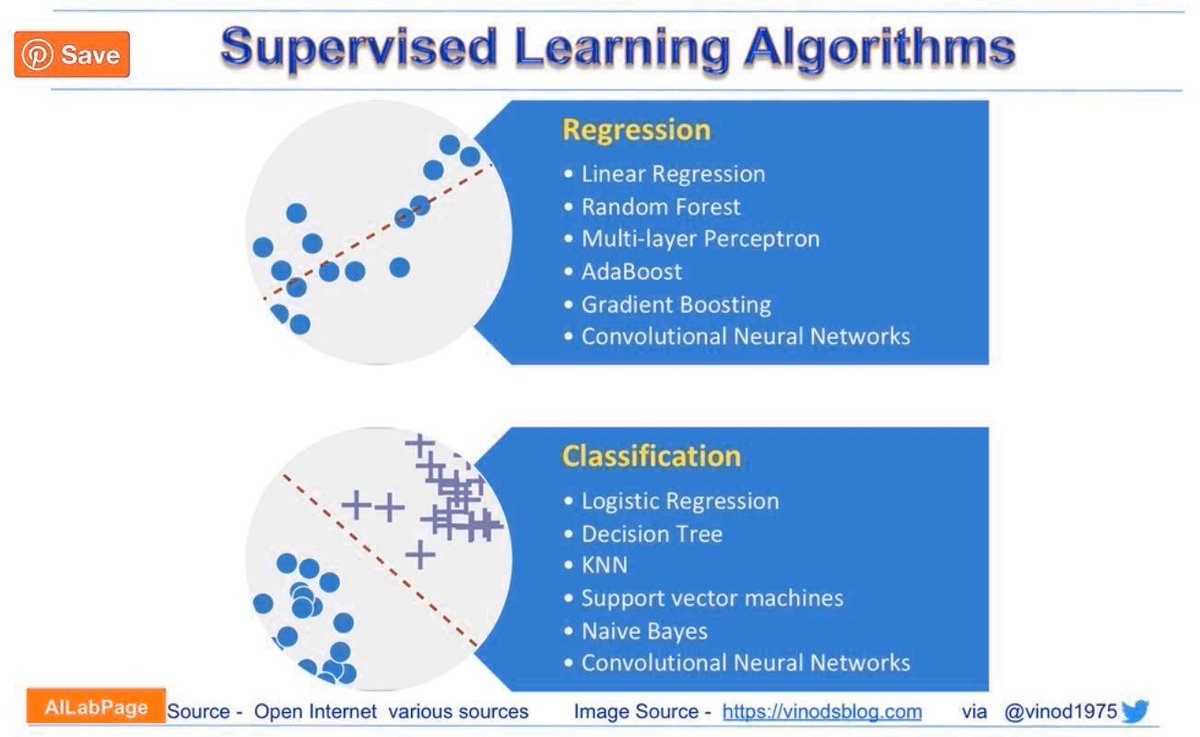 Save

Supervised Learning Algorithms

Regression
• Linear Regression
• Random Forest
• Multi-layer Perceptron
• AdaBoost
• Gradient Boosting
• Convolutional Neural Networks

Classification
• Logistic Regression
• Decision Tree
• KNN
• Support vector machines
• Naive Bayes
• Convolutional Neural Networks

AILabPage Source - Open Internet various sources Image Source - https://vinodsblog.com via @vinod1975